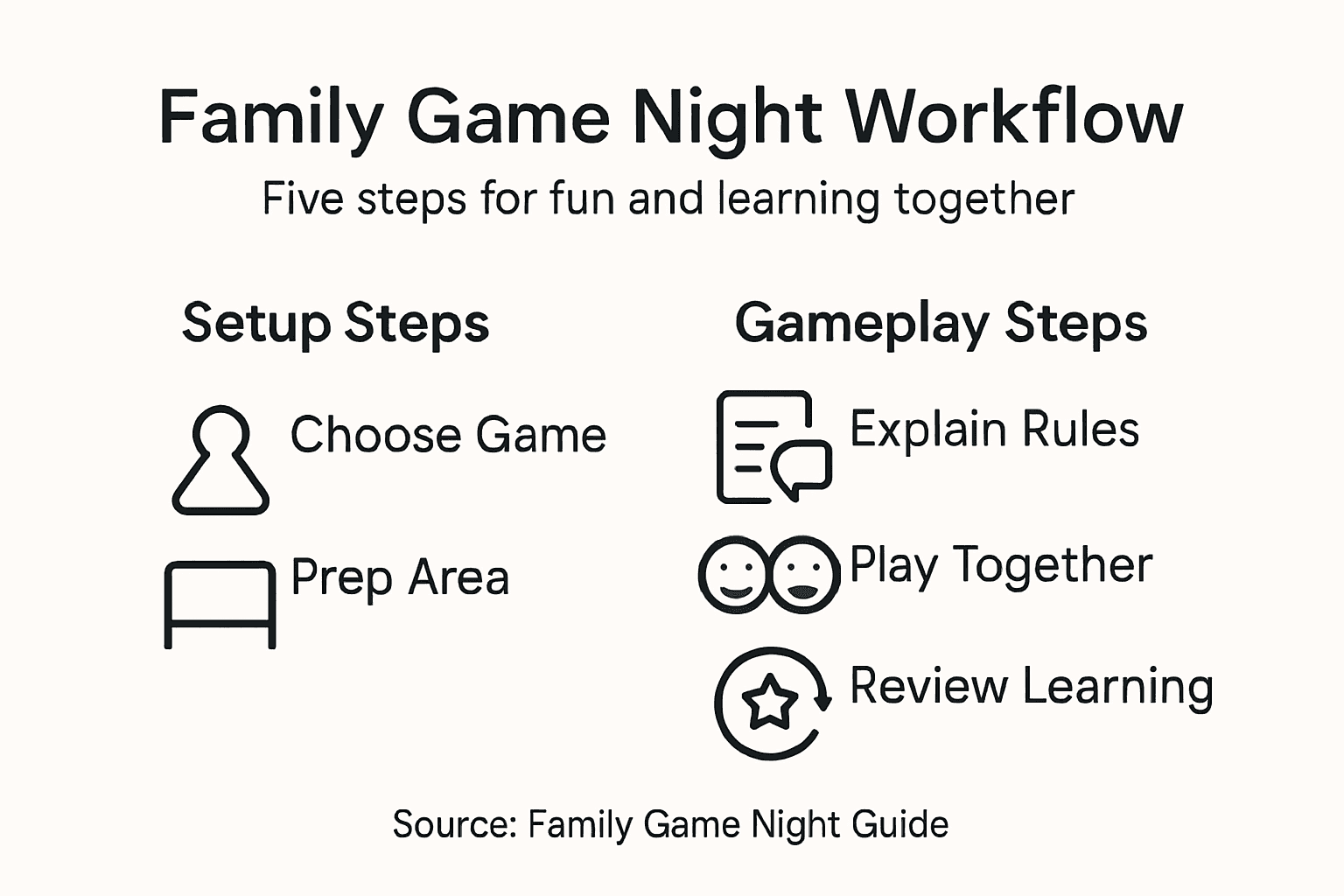 Family Game Night Workflow

Five steps for fun and learning together

Setup Steps

Choose Game

Prep Area

Gameplay Steps

Explain Rules

Play Together

Review Learning

Source: Family Game Night Guide